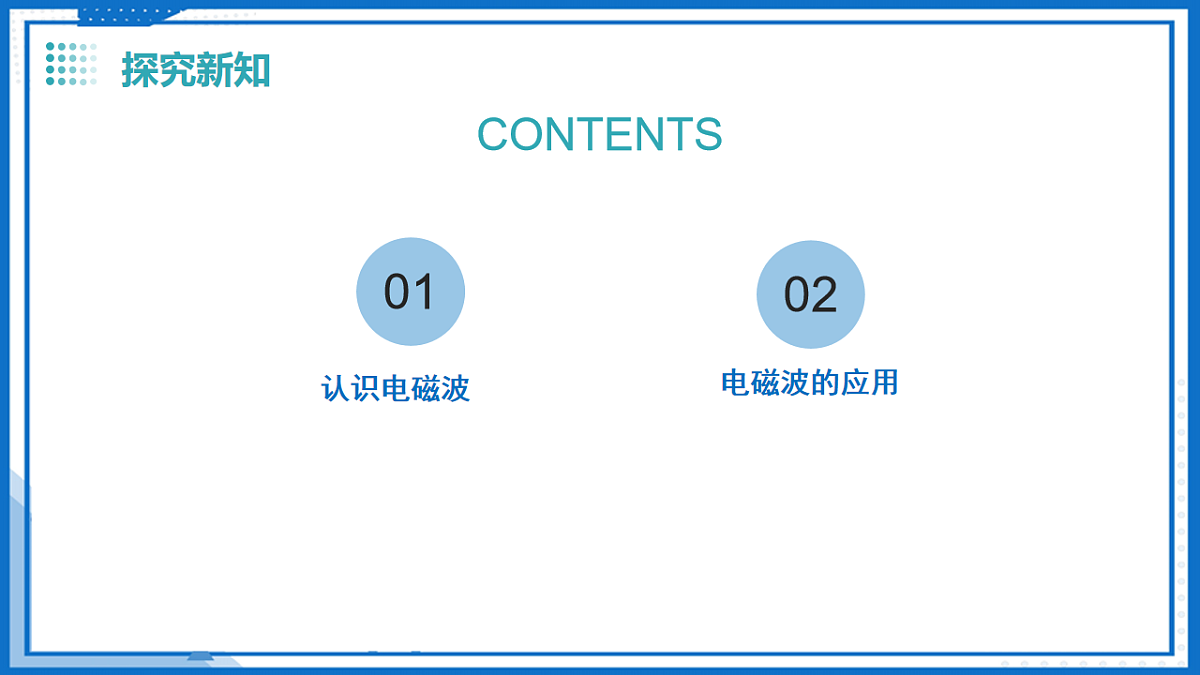 探究新知

CONTENTS

01

认识电磁波

02

电磁波的应用